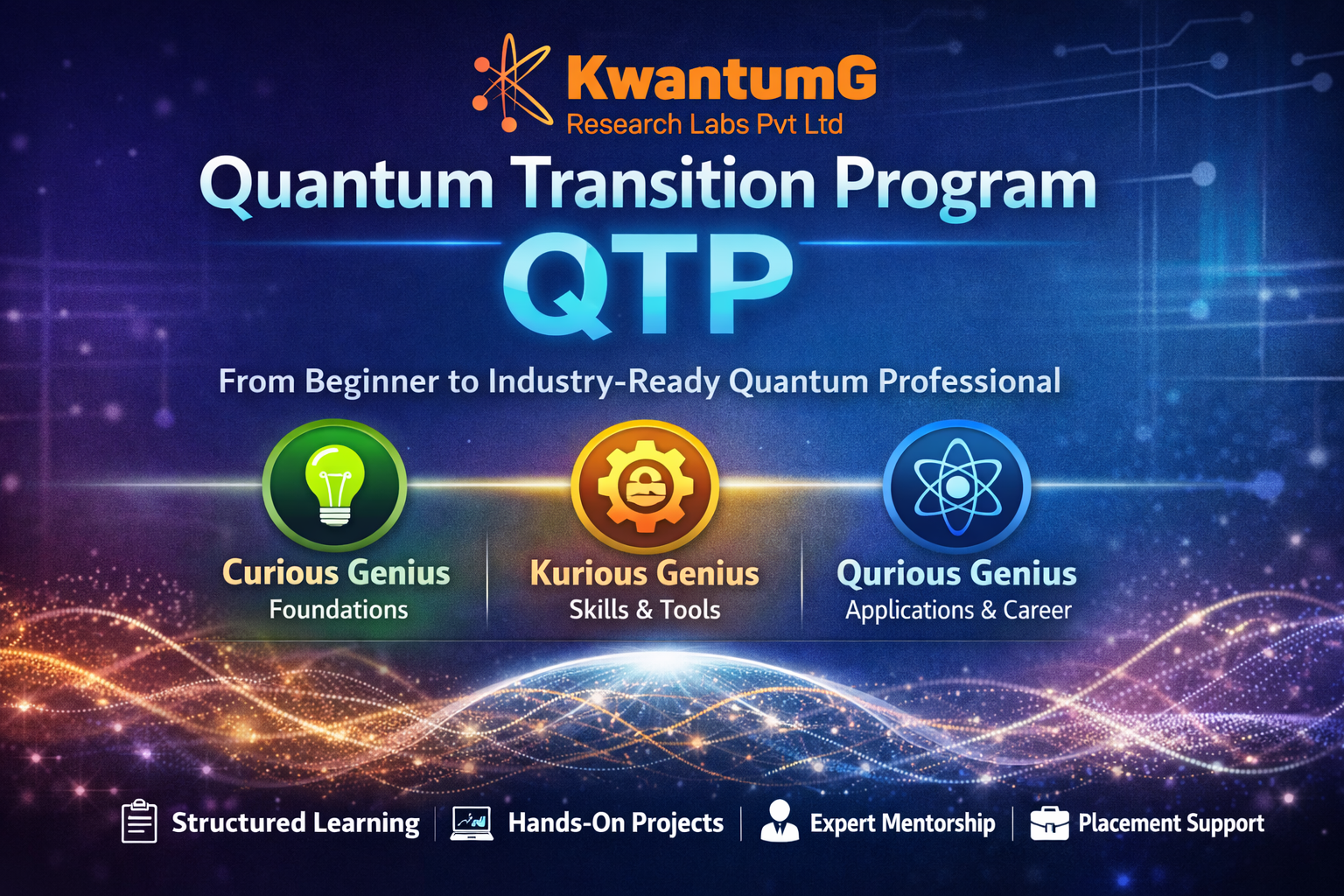 KwantumG
Research Labs Pvt Ltd

Quantum Transition Program

QTP

From Beginner to Industry-Ready Quantum Professional

Curious Genius
Foundations

Kurious Genius
Skills & Tools

Qurious Genius
Applications & Career

Structured Learning | Hands-On Projects | Expert Mentorship | Placement Support